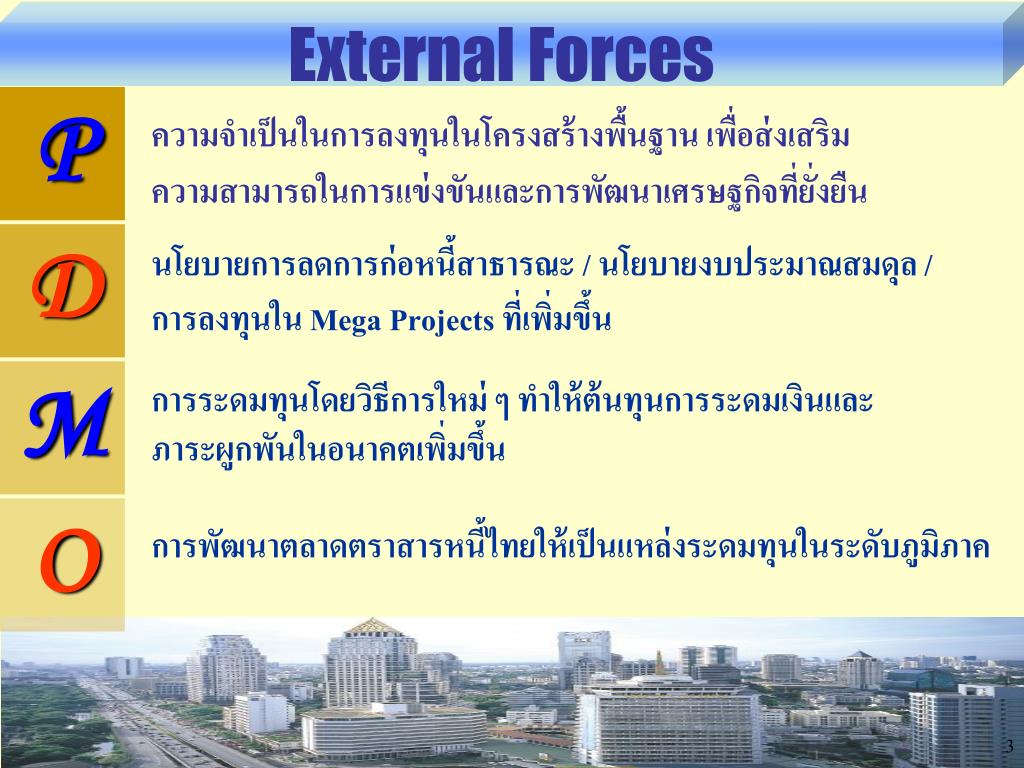 External Forces

P

ความจำเป็นในการลงทุนในโครงสร้างพื้นฐาน เพื่อส่งเสริมความสามารถในการแข่งขันและการพัฒนาเศรษฐกิจที่ยั่งยืน

D

นโยบายการลดการก่อหนี้สาธารณะ / นโยบายงบประมาณสมดุล / การลงทุนใน Mega Projects ที่เพิ่มขึ้น

M

การระดมทุนโดยวิธีการใหม่ ๆ ทำให้ต้นทุนการระดมเงินและภาระผูกพันในอนาคตเพิ่มขึ้น

O

การพัฒนาตลาดตราสารหนี้ไทยให้เป็นแหล่งระดมทุนในระดับภูมิภาค

3